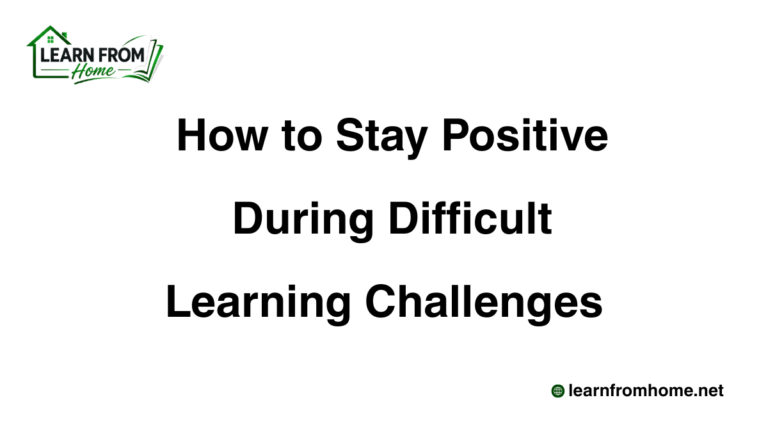 LEARN FROM
Home

How to Stay Positive
During Difficult
Learning Challenges

learnfromhome.net